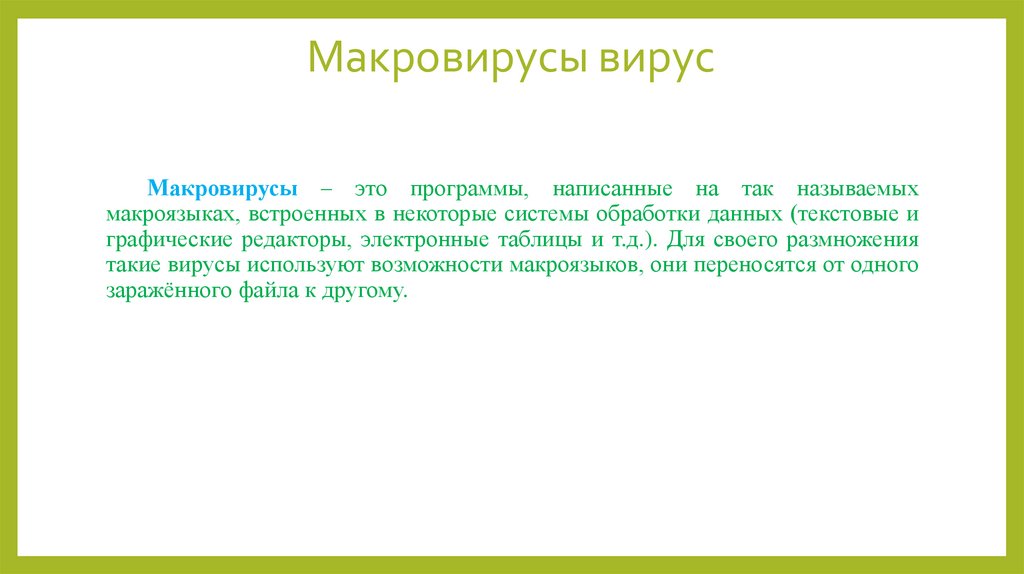 Макровирусы вирус

Макровирусы – это программы, написанные на так называемых макроязыках, встроенных в некоторые системы обработки данных (текстовые и графические редакторы, электронные таблицы и т.д.). Для своего размножения такие вирусы используют возможности макроязыков, они переносятся от одного заражённого файла к другому.